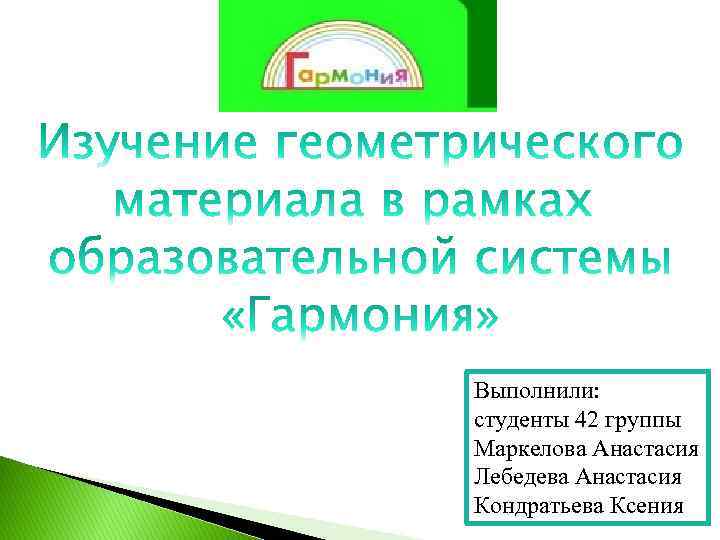 Гармония

Изучение геометрического материала в рамках образовательной системы «Гармония»

Выполнили:
студенты 42 группы
Маркелова Анастасия
Лебедева Анастасия
Кондратьева Ксения